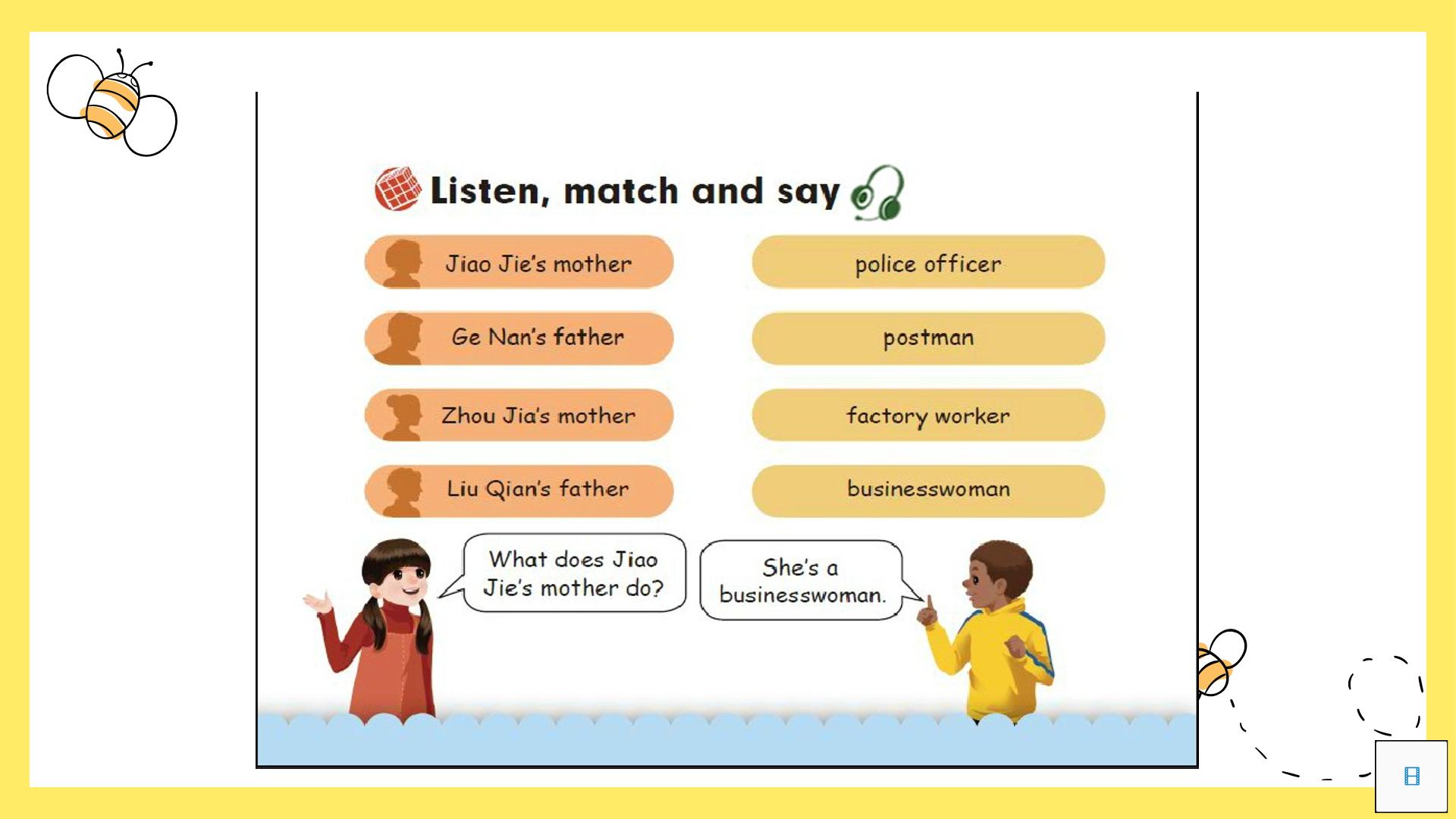 Listen, match and say

Jiao Jie's mother
Ge Nan's father
Zhou Jia's mother
Liu Qian's father

police officer
postman
factory worker
businesswoman

What does Jiao Jie's mother do?

She's a businesswoman.